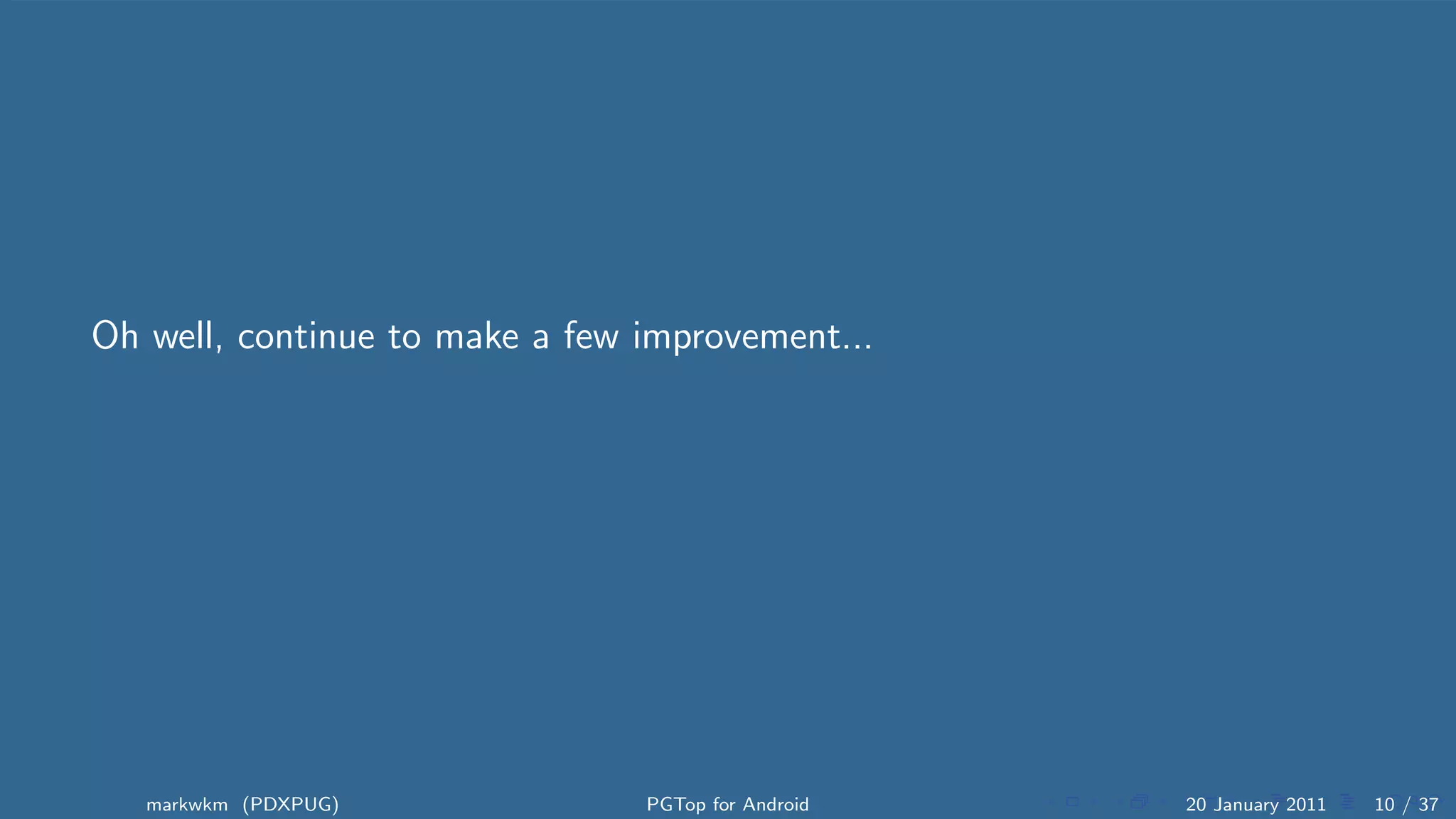 Oh well, continue to make a few improvement...

markwkm (PDXPUG)

PGTop for Android

20 January 2011

10 / 37